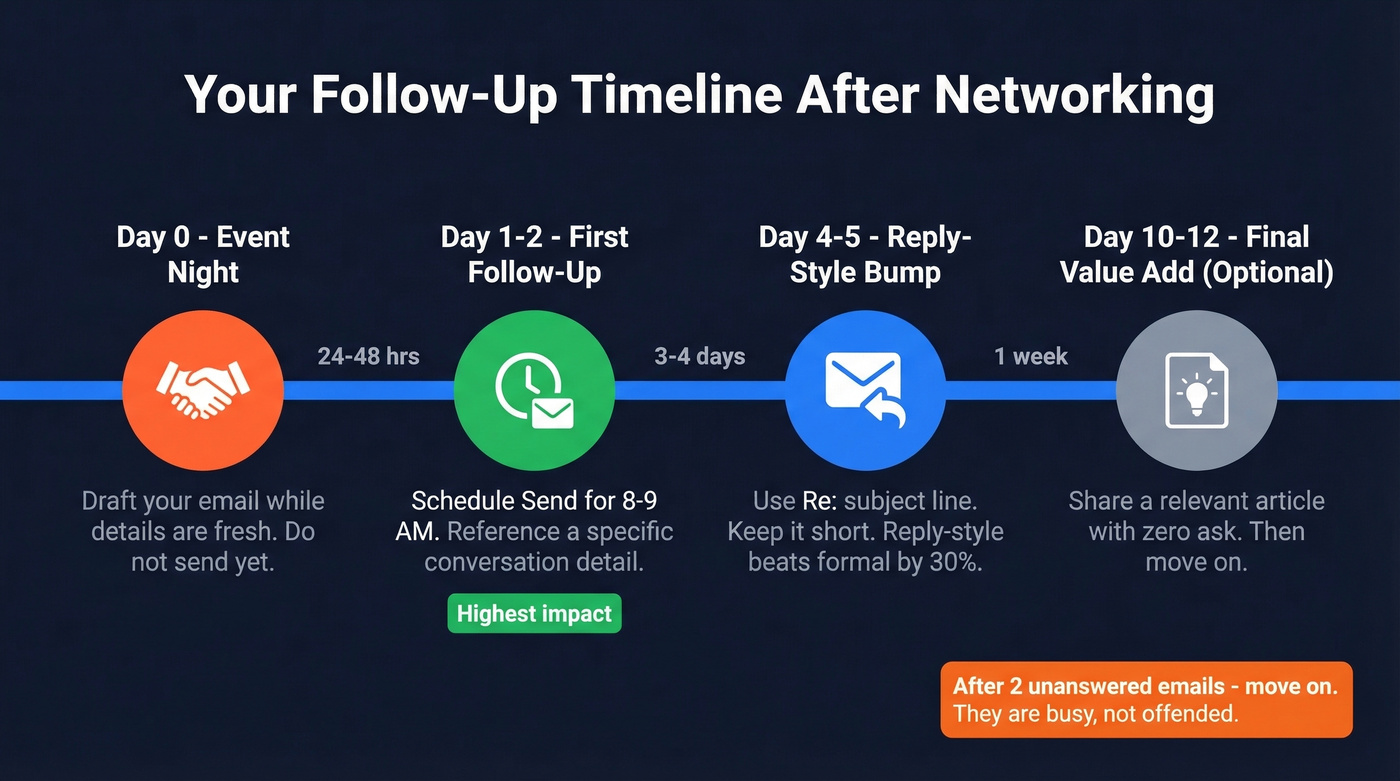 Your Follow-Up Timeline After Networking

Day 0 - Event Night

24-48 hrs

Day 1-2 - First Follow-Up

3-4 days

Day 4-5 - Reply-Style Bump

1 week

Day 10-12 - Final Value Add (Optional)

Draft your email while details are fresh. Do not send yet.

Schedule Send for 8-9 AM. Reference a specific conversation detail.

Highest impact

Use Re: subject line. Keep it short. Reply-style beats formal by 30%.

Share a relevant article with zero ask. Then move on.

After 2 unanswered emails - move on. They are busy, not offended.